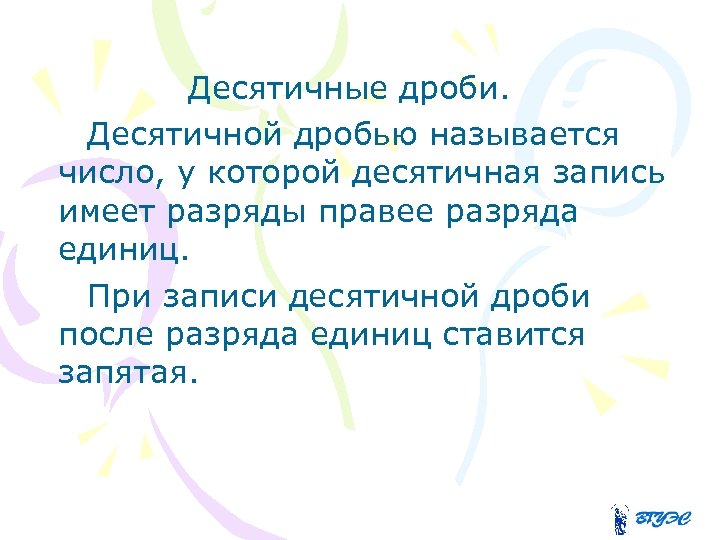 Десятичные дроби.

Десятичной дробью называется число, у которой десятичная запись имеет разряды правее разряда единиц.

При записи десятичной дроби после разряда единиц ставится запятая.

ВГУЭС